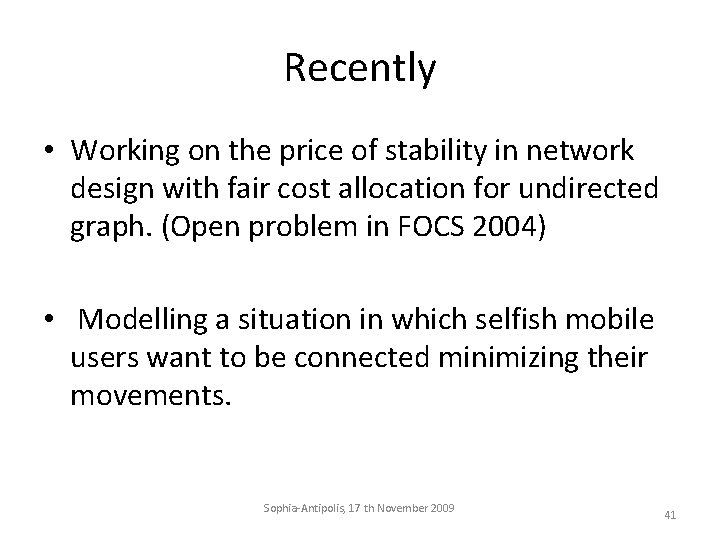 Recently

• Working on the price of stability in network design with fair cost allocation for undirected graph. (Open problem in FOCS 2004)

• Modelling a situation in which selfish mobile users want to be connected minimizing their movements.

Sophia-Antipolis, 17 th November 2009

41